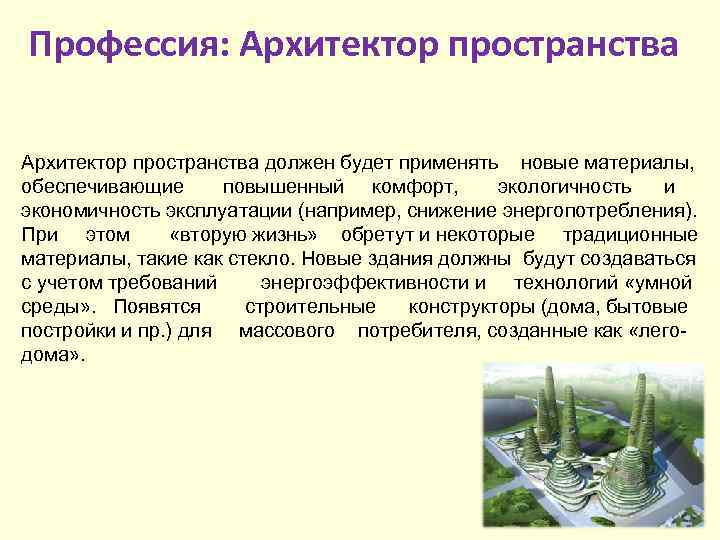 Профессия: Архитектор пространства

Архитектор пространства должен будет применять новые материалы, обеспечивающие повышенный комфорт, экологичность и экономичность эксплуатации (например, снижение энергопотребления). При этом «вторую жизнь» обретут и некоторые традиционные материалы, такие как стекло. Новые здания должны будут создаваться с учетом требований энергоэффективности и технологий «умной среды». Появятся строительные конструкторы (дома, бытовые постройки и пр.) для массового потребителя, созданные как «лего-дома».